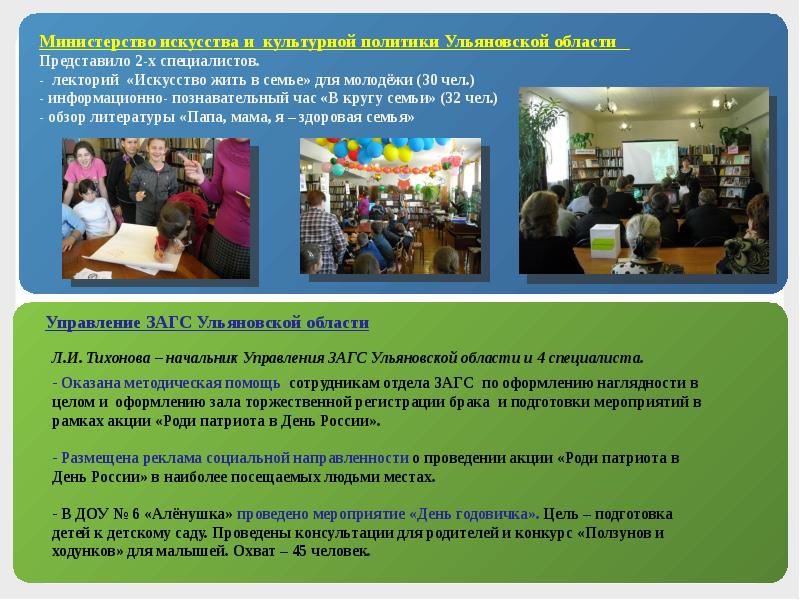 Министерство искусства и культурной политики Ульяновской области
Представило 2-х специалистов.
- лекторий «Искусство жить в семье» для молодёжи (30 чел.)
- информационно- познавательный час «В кругу семьи» (32 чел.)
- обзор литературы «Папа, мама, я – здоровая семья»

Управление ЗАГС Ульяновской области

Л.И. Тихонова – начальник Управления ЗАГС Ульяновской области и 4 специалиста.

- Оказана методическая помощь сотрудникам отдела ЗАГС по оформлению наглядности в целом и оформлению зала торжественной регистрации брака и подготовки мероприятий в рамках акции «Роди патриота в День России».

- Размещена реклама социальной направленности о проведении акции «Роди патриота в День России» в наиболее посещаемых людьми местах.

- В ДОУ № 6 «Алёнушка» проведено мероприятие «День годовичка». Цель – подготовка детей к детскому саду. Проведены консультации для родителей и конкурс «Ползунов и ходунков» для малышей. Охват – 45 человек.